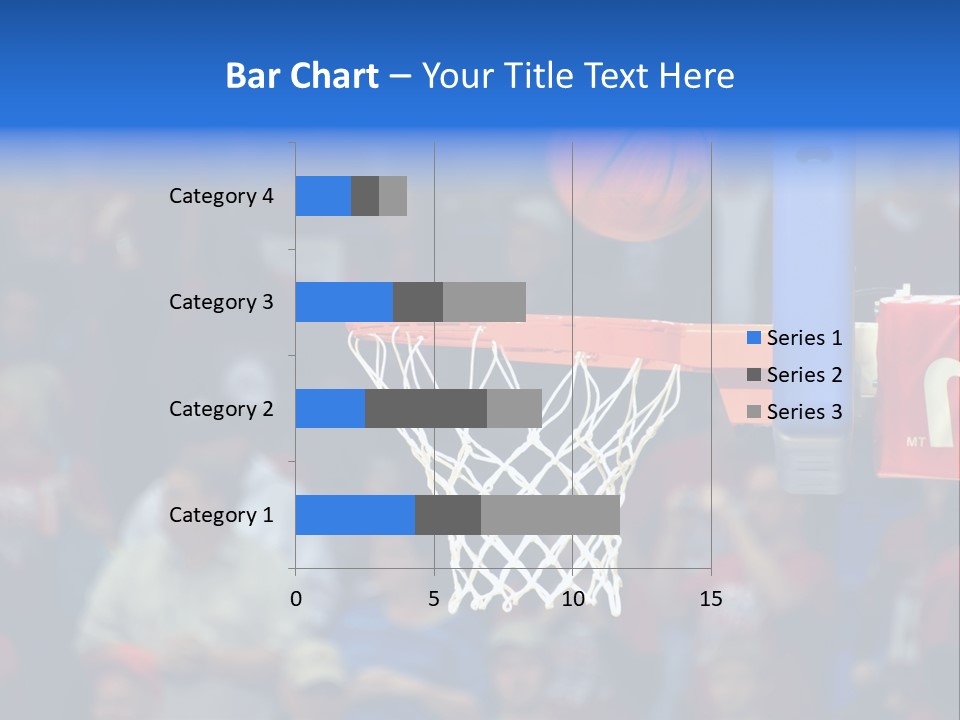 Bar Chart – Your Title Text Here

Category 4
Category 3
Category 2
Category 1

0
5
10
15

Series 1
Series 2
Series 3

MT